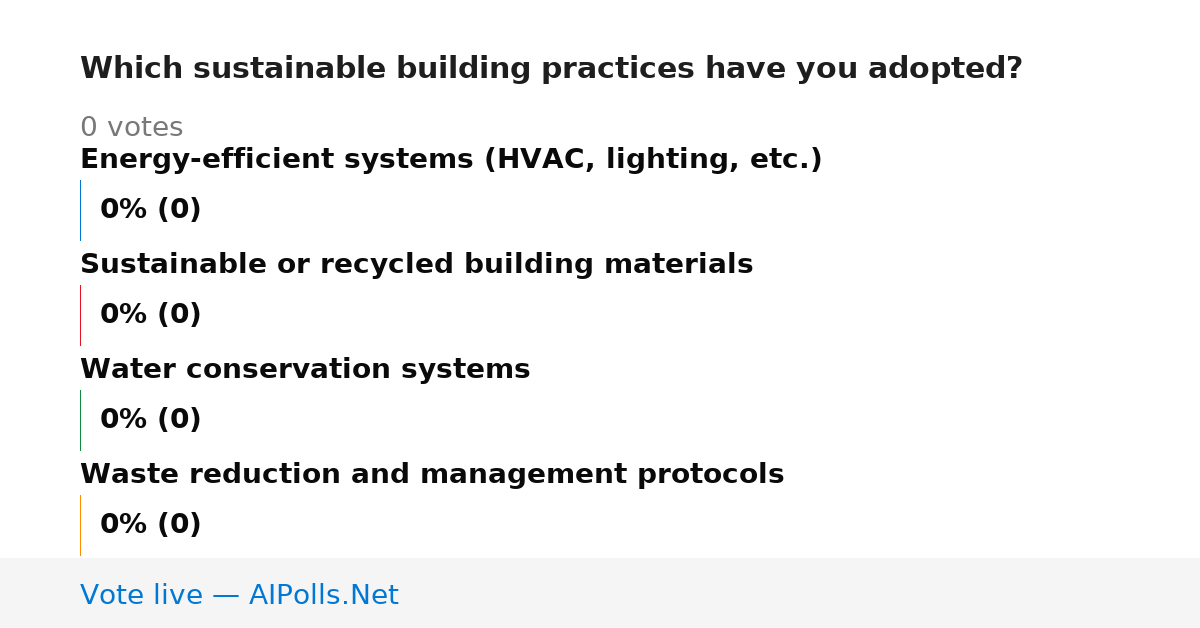 Which sustainable building practices have you adopted?

0 votes

Energy-efficient systems (HVAC, lighting, etc.)

0% (0)

Sustainable or recycled building materials

0% (0)

Water conservation systems

0% (0)

Waste reduction and management protocols

0% (0)

Vote live — AIPolls.Net